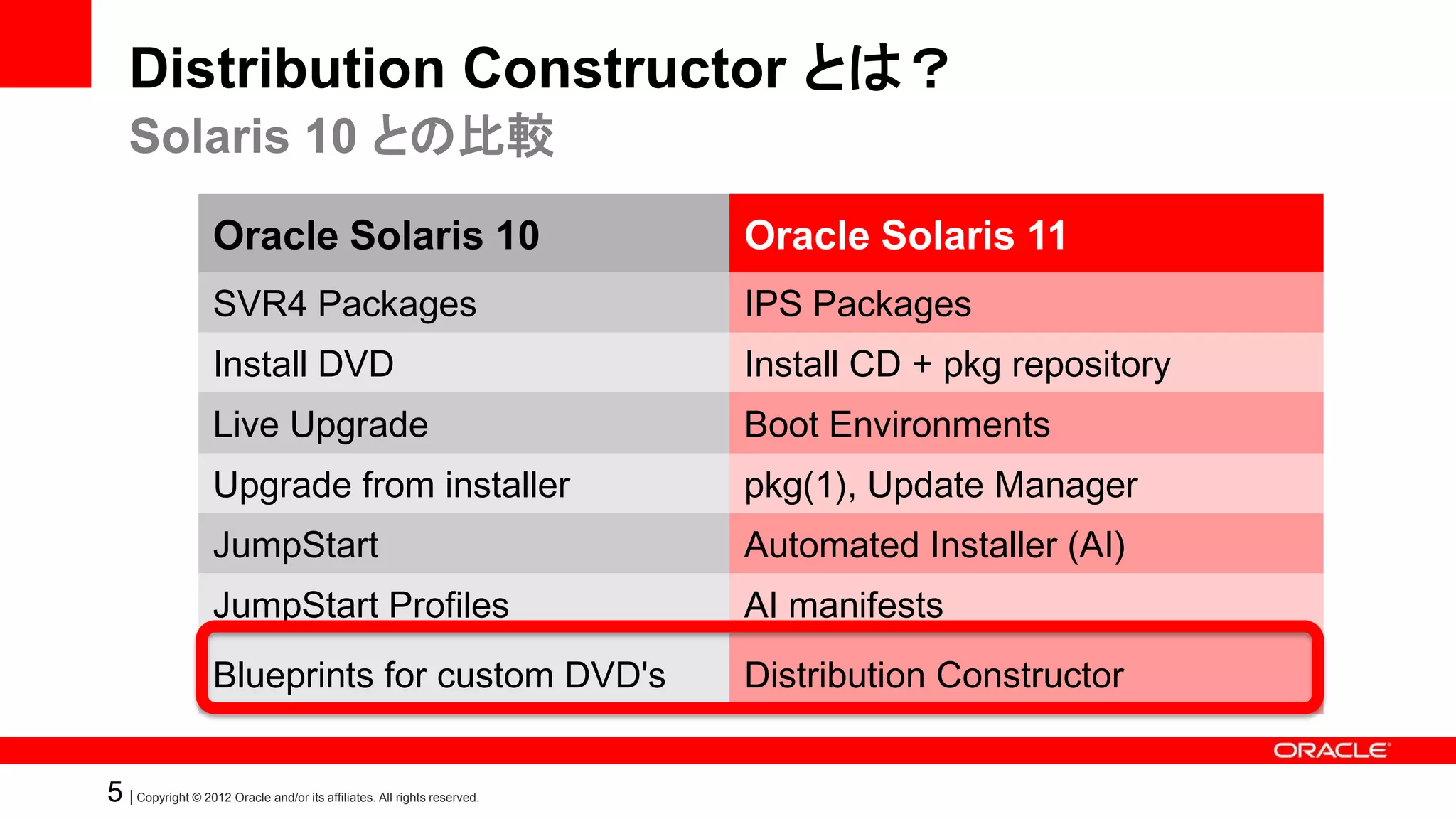 Distribution Constructor とは？

Solaris 10 との比較

| Oracle Solaris 10 | Oracle Solaris 11 |
|---|---|
| SVR4 Packages | IPS Packages |
| Install DVD | Install CD + pkg repository |
| Live Upgrade | Boot Environments |
| Upgrade from installer | pkg(1), Update Manager |
| JumpStart | Automated Installer (AI) |
| JumpStart Profiles | AI manifests |
| Blueprints for custom DVD's | Distribution Constructor |

ORACLE

5 | Copyright © 2012 Oracle and/or its affiliates. All rights reserved.